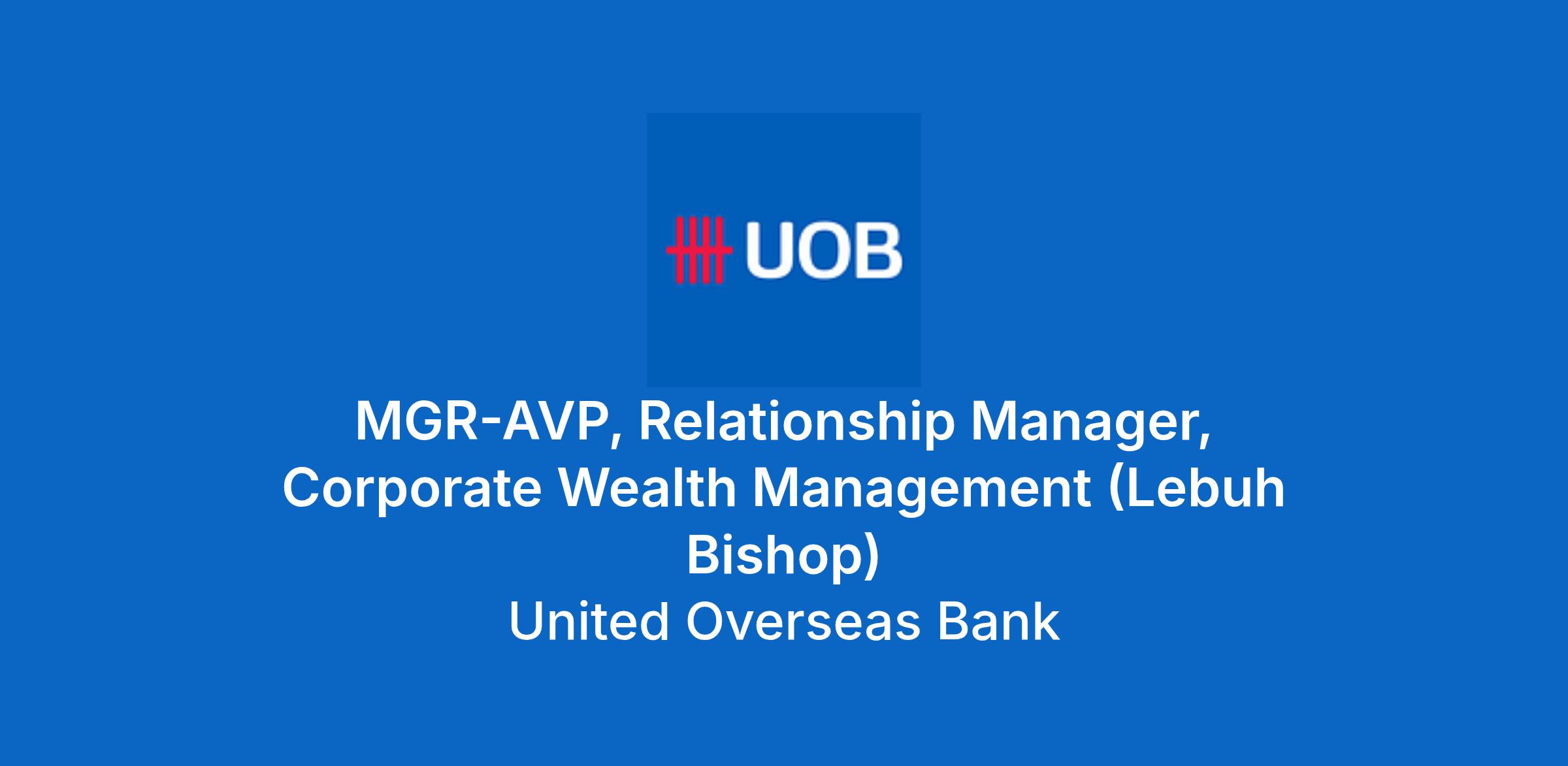 UOB

MGR-AVP, Relationship Manager, Corporate Wealth Management (Lebuh Bishop)

United Overseas Bank